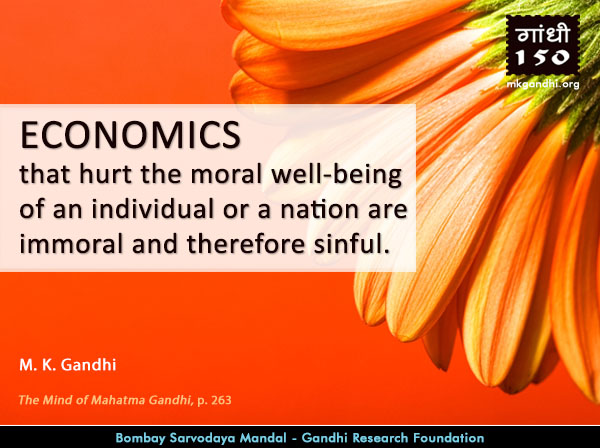 गांधी
150
mkgandhi.org

ECONOMICS
that hurt the moral well-being of an individual or a nation are immoral and therefore sinful.

M. K. Gandhi

The Mind of Mahatma Gandhi, p. 263

Bombay Sarvodaya Mandal - Gandhi Research Foundation